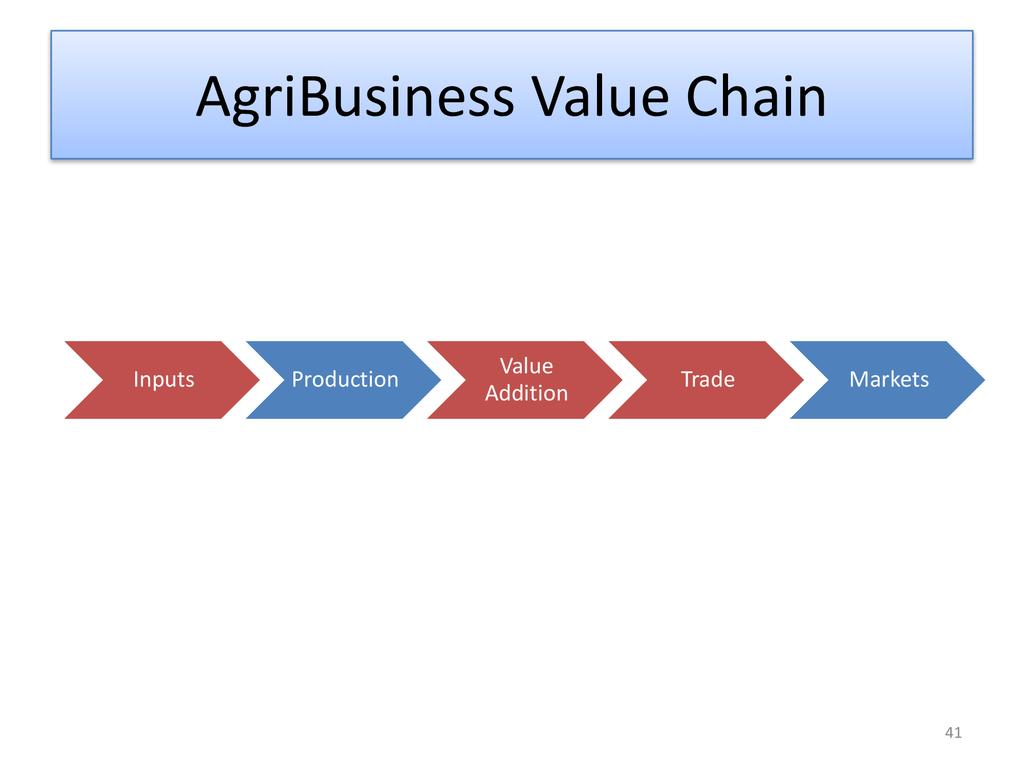 AgriBusiness Value Chain

Inputs

Production

Value Addition

Trade

Markets

41